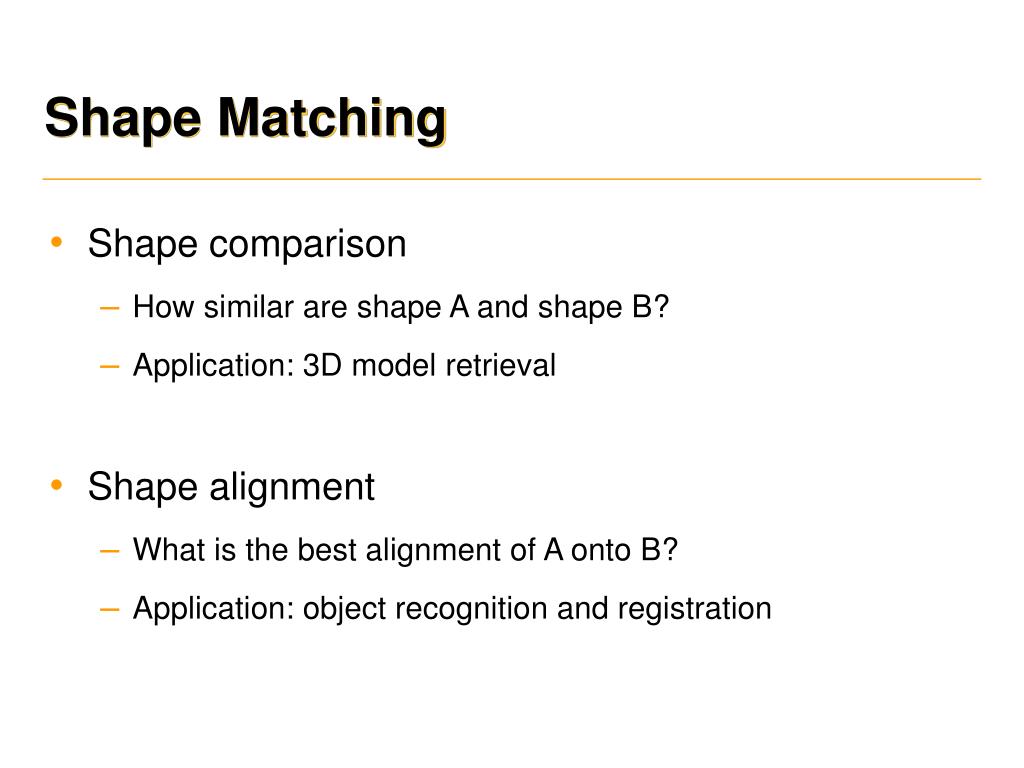 Shape Matching

• Shape comparison
– How similar are shape A and shape B?
– Application: 3D model retrieval

• Shape alignment
– What is the best alignment of A onto B?
– Application: object recognition and registration